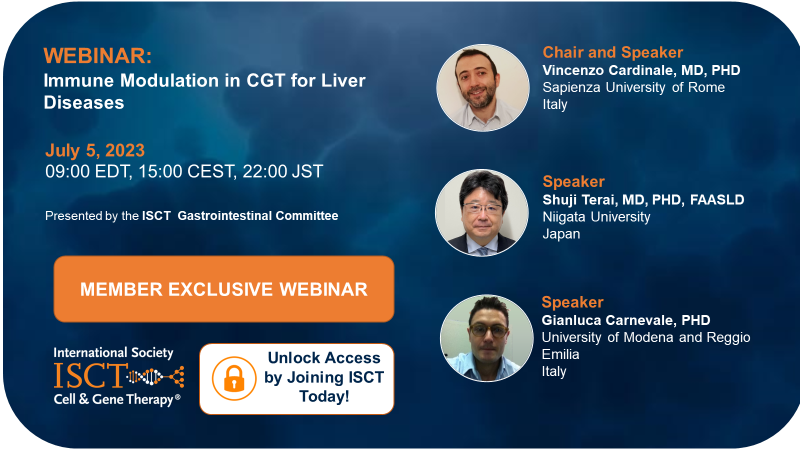 WEBINAR:
Immune Modulation in CGT for Liver Diseases

July 5, 2023
09:00 EDT, 15:00 CEST, 22:00 JST

Presented by the ISCT Gastrointestinal Committee

MEMBER EXCLUSIVE WEBINAR

International Society
ISCT
Cell & Gene Therapy®

Unlock Access by Joining ISCT Today!

Chair and Speaker
Vincenzo Cardinale, MD, PHD
Sapienza University of Rome
Italy

Speaker
Shuji Terai, MD, PHD, FAASLD
Niigata University
Japan

Speaker
Gianluca Carnevale, PHD
University of Modena and Reggio Emilia
Italy